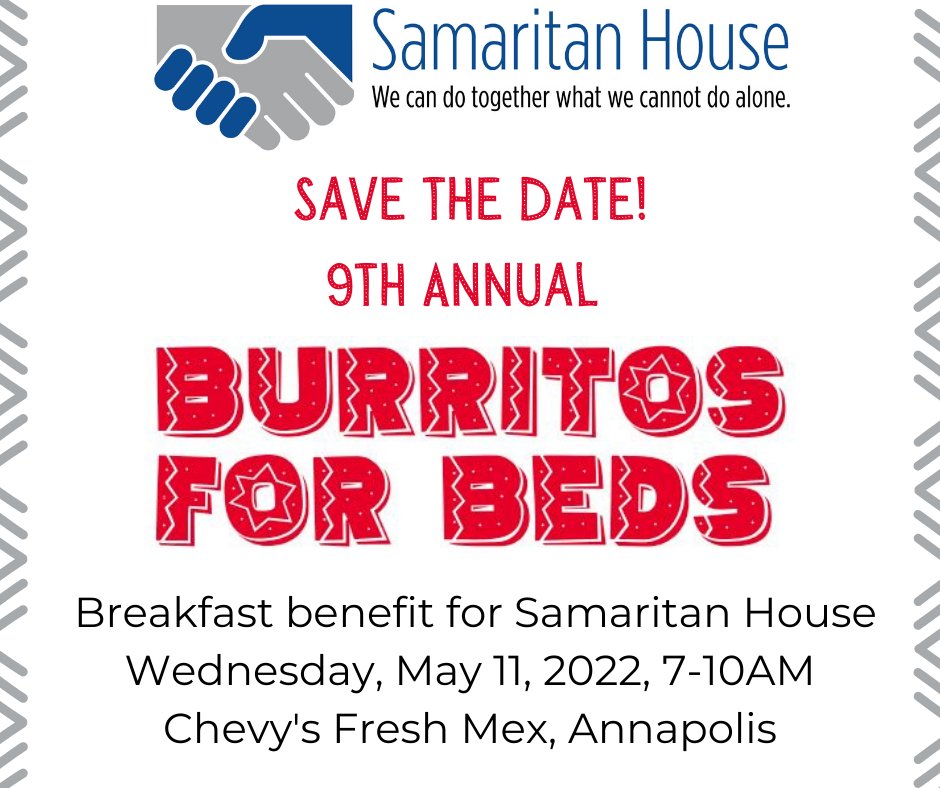 Samaritan House
We can do together what we cannot do alone.

SAVE THE DATE!
9TH ANNUAL

BURRITOS
FOR BEDS

Breakfast benefit for Samaritan House
Wednesday, May 11, 2022, 7-10AM
Chevy's Fresh Mex, Annapolis